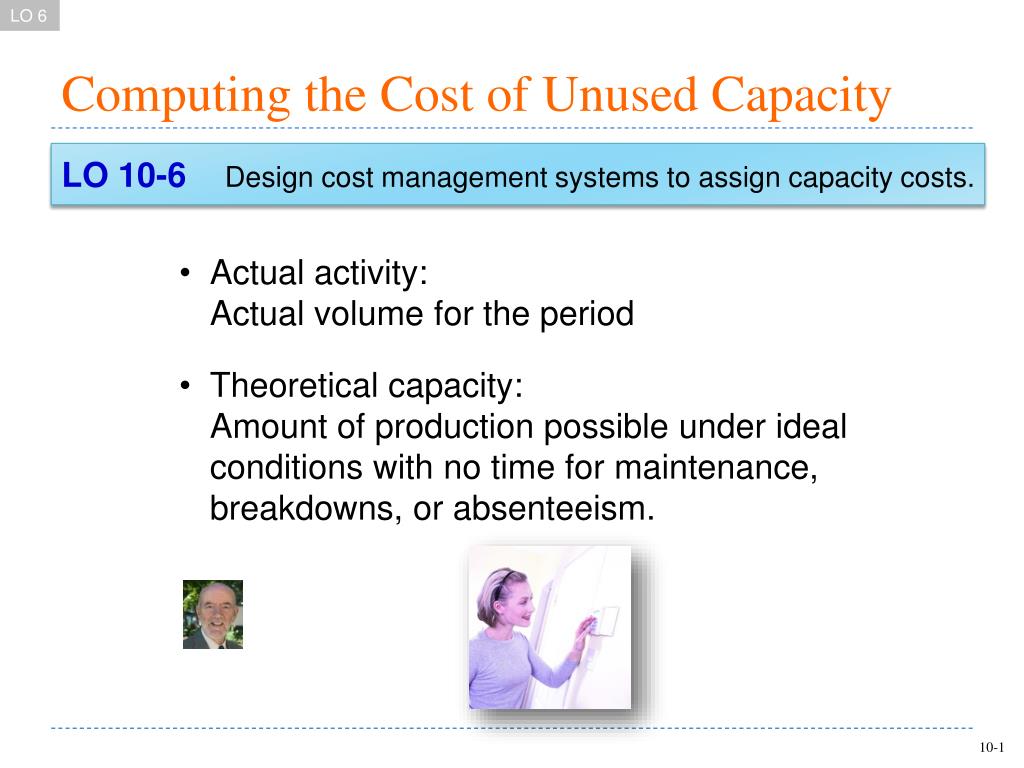 LO 6

Computing the Cost of Unused Capacity

LO 10-6 Design cost management systems to assign capacity costs.

• Actual activity:
Actual volume for the period

• Theoretical capacity:
Amount of production possible under ideal conditions with no time for maintenance, breakdowns, or absenteeism.

10-1